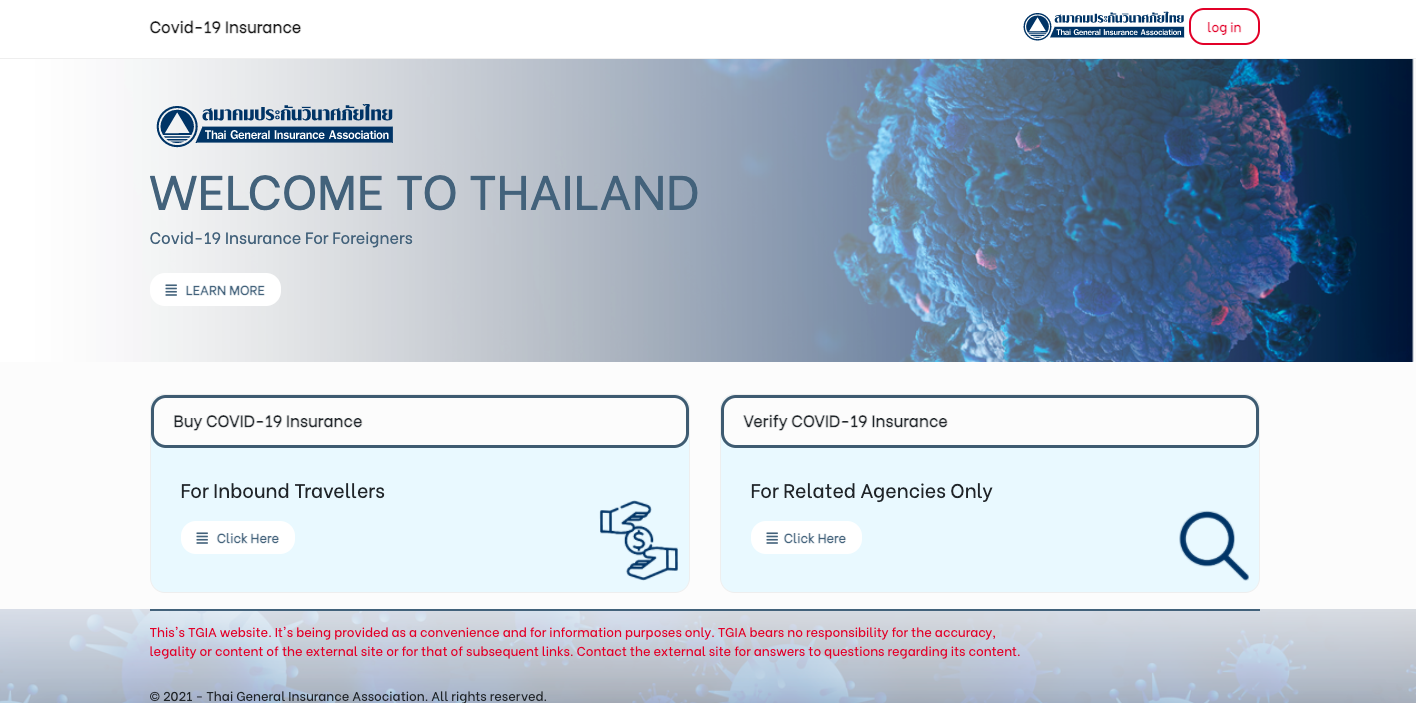 Covid-19 Insurance

สมาคมประกันวินาศภัยไทย
Thai General Insurance Association

log in

สมาคมประกันวินาศภัยไทย
Thai General Insurance Association

WELCOME TO THAILAND

Covid-19 Insurance For Foreigners

LEARN MORE

Buy COVID-19 Insurance

For Inbound Travellers

Click Here

Verify COVID-19 Insurance

For Related Agencies Only

Click Here

This's TGIA website. It's being provided as a convenience and for information purposes only. TGIA bears no responsibility for the accuracy, legality or content of the external site or for that of subsequent links. Contact the external site for answers to questions regarding its content.

© 2021 - Thai General Insurance Association. All rights reserved.